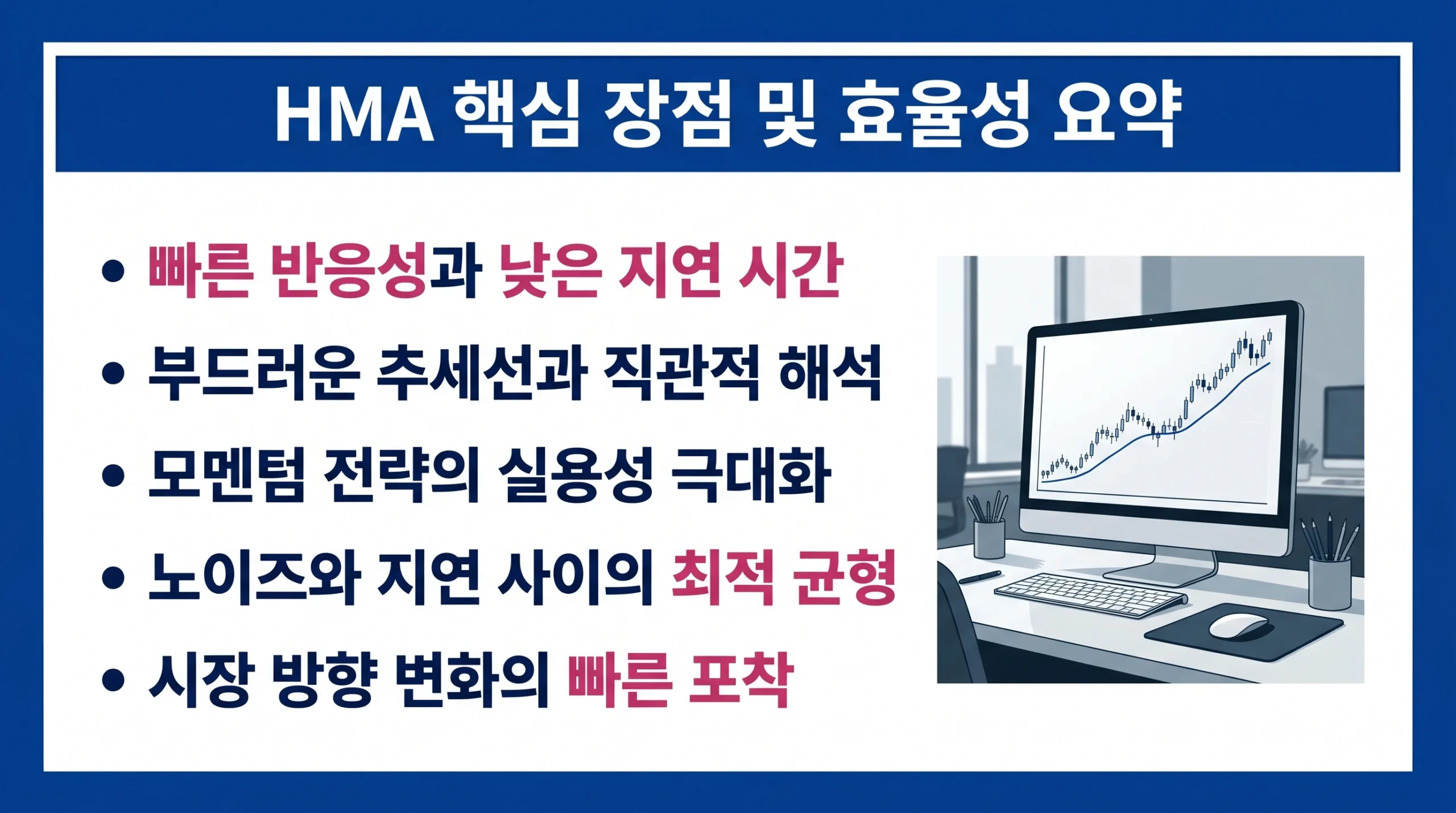 HMA 핵심 장점 및 효율성 요약

• 빠른 반응성과 낮은 지연 시간
• 부드러운 추세선과 직관적 해석
• 모멘텀 전략의 실용성 극대화
• 노이즈와 지연 사이의 최적 균형
• 시장 방향 변화의 빠른 포착